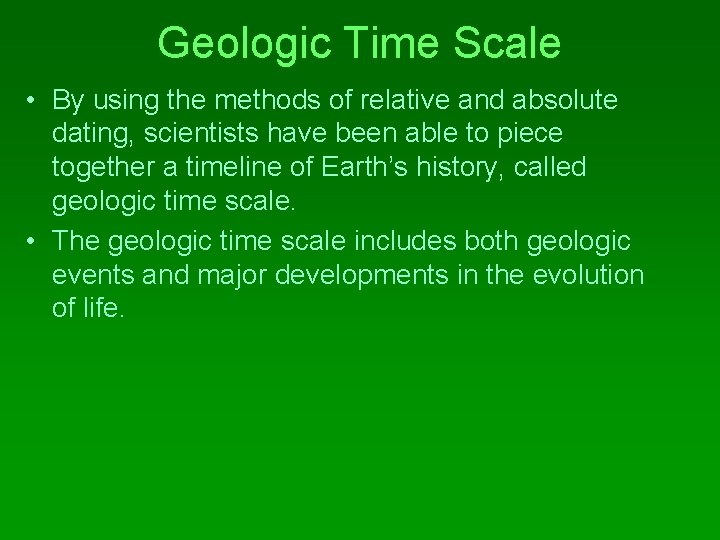 Geologic Time Scale

• By using the methods of relative and absolute dating, scientists have been able to piece together a timeline of Earth’s history, called geologic time scale.

• The geologic time scale includes both geologic events and major developments in the evolution of life.